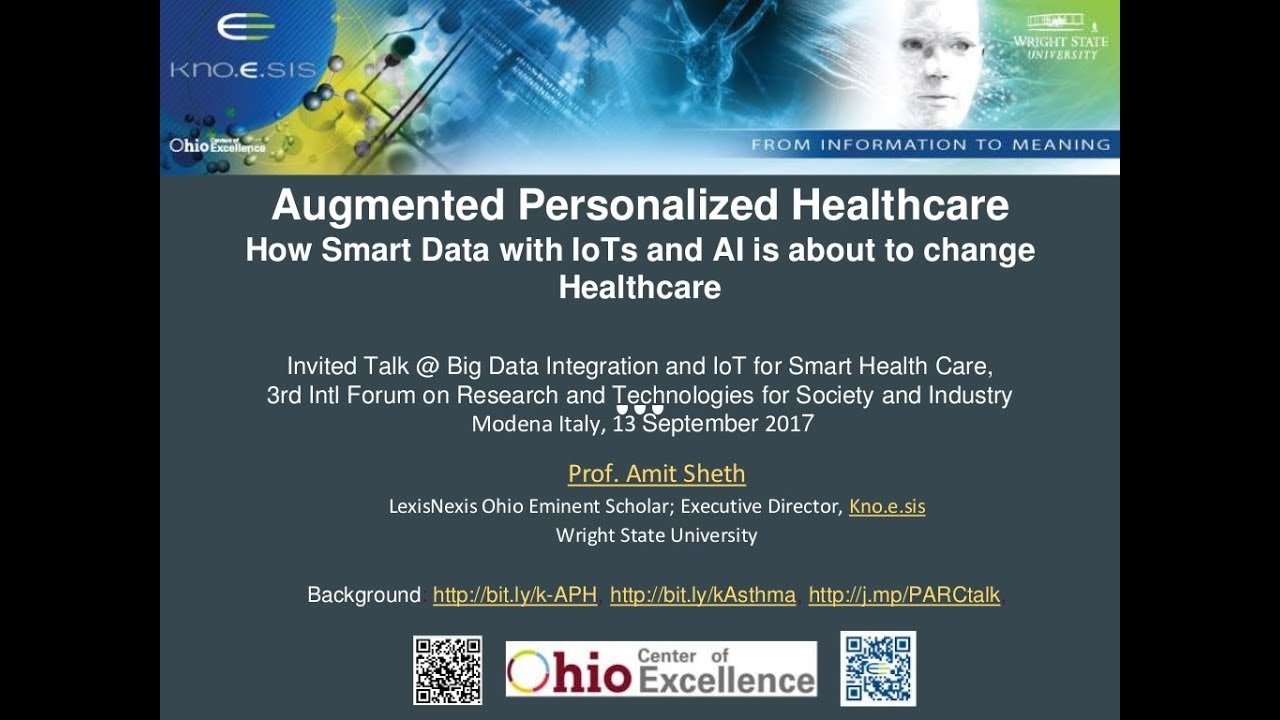 KNO.E.SIS

Ohio Center of Excellence

WRIGHT STATE UNIVERSITY

FROM INFORMATION TO MEANING

Augmented Personalized Healthcare
How Smart Data with IoTs and AI is about to change Healthcare

Invited Talk @ Big Data Integration and IoT for Smart Health Care, 3rd Intl Forum on Research and Technologies for Society and Industry
Modena Italy, 13 September 2017

Prof. Amit Sheth
LexisNexis Ohio Eminent Scholar; Executive Director, Kno.e.sis
Wright State University

Background: http://bit.ly/k-APH http://bit.ly/kAsthma http://j.mp/PARCtalk

Ohio Center of Excellence